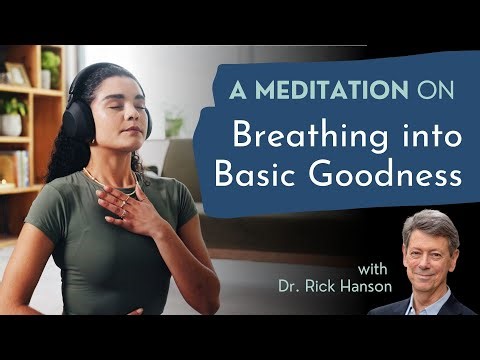 A MEDITATION ON
Breathing into Basic Goodness

with
Dr. Rick Hanson